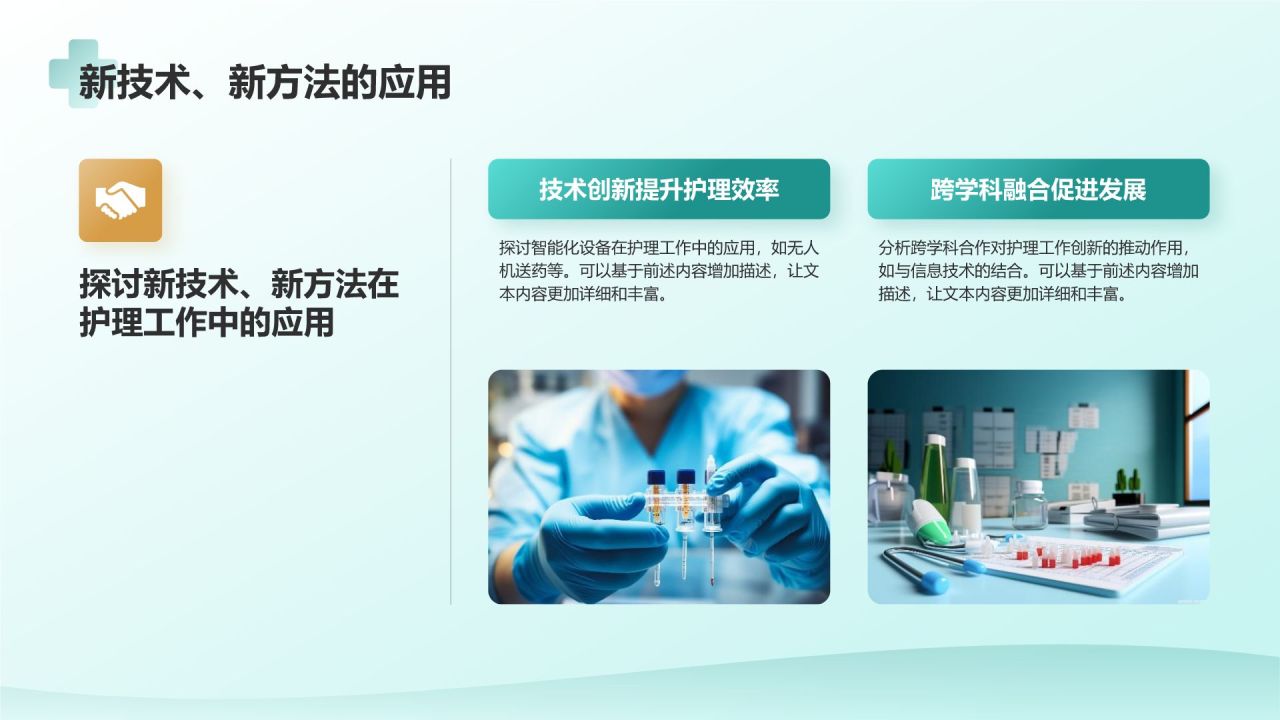 新技术、新方法的应用

探讨新技术、新方法在护理工作中的应用

技术创新提升护理效率

探讨智能化设备在护理工作中的应用，如无人机送药等。可以基于前述内容增加描述，让文本内容更加详细和丰富。

跨学科融合促进发展

分析跨学科合作对护理工作创新的推动作用，如与信息技术的结合。可以基于前述内容增加描述，让文本内容更加详细和丰富。